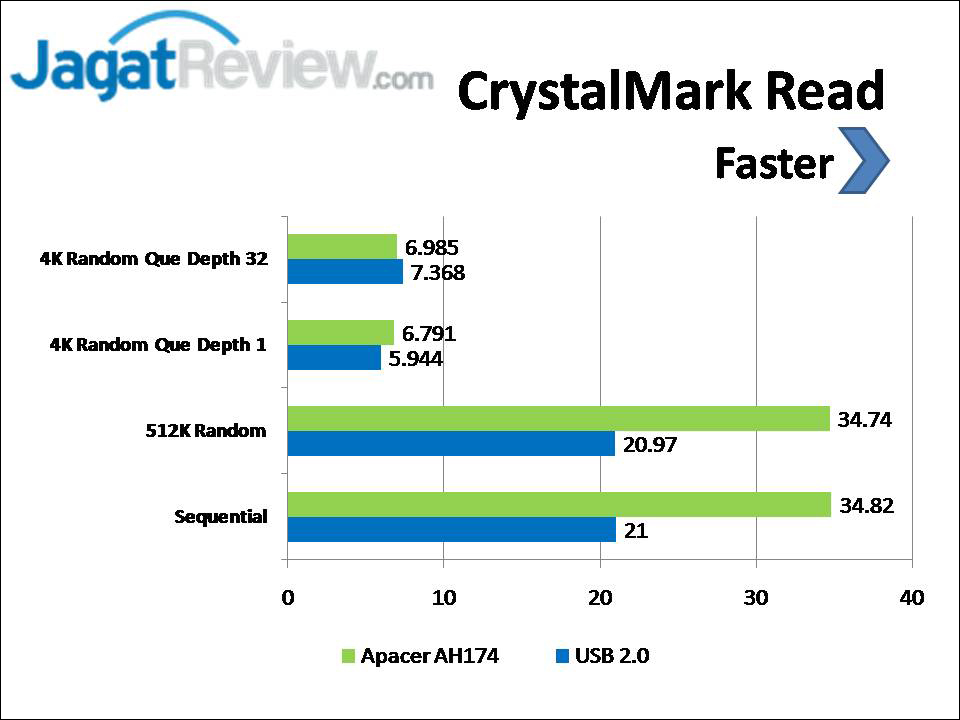 JagatReview.com

CrystalMark Read

Faster

4K Random Que Depth 32
6.985
7.368

4K Random Que Depth 1
6.791
5.944

512K Random
34.74
20.97

Sequential
34.82
21

0
10
20
30
40

Apacer AH174
USB 2.0